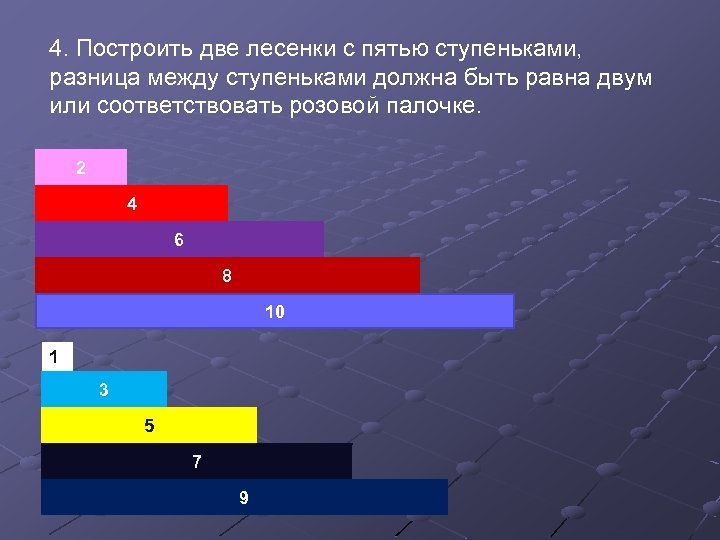 4. Построить две лесенки с пятью ступеньками, разница между ступеньками должна быть равна двум или соответствовать розовой палочке.

2
4
6
8
10

1
3
5
7
9